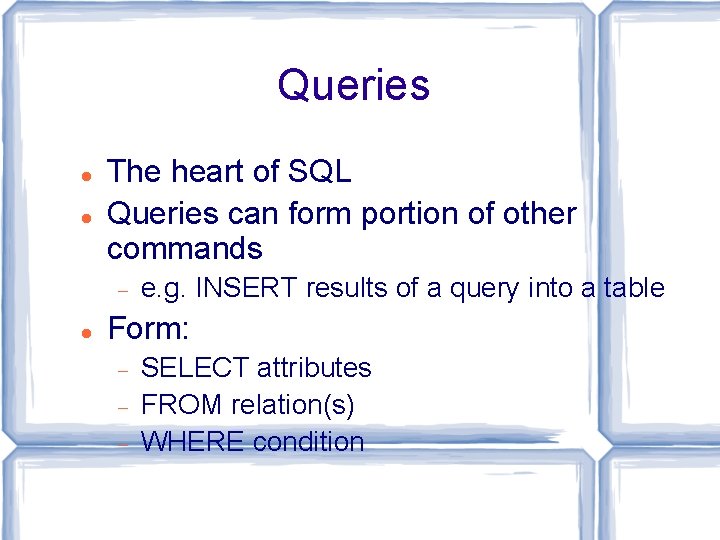 Queries

- The heart of SQL
- Queries can form portion of other commands
  - e.g. INSERT results of a query into a table
- Form:
  - SELECT attributes
  - FROM relation(s)
  - WHERE condition